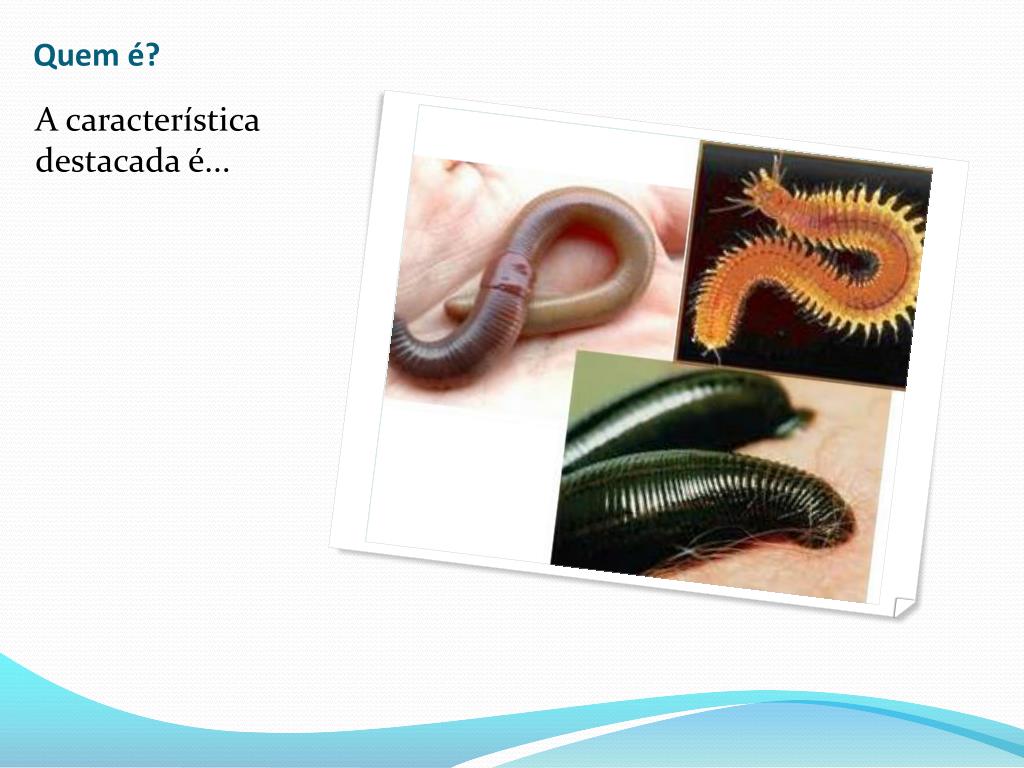 Quem é?

A característica destacada é...